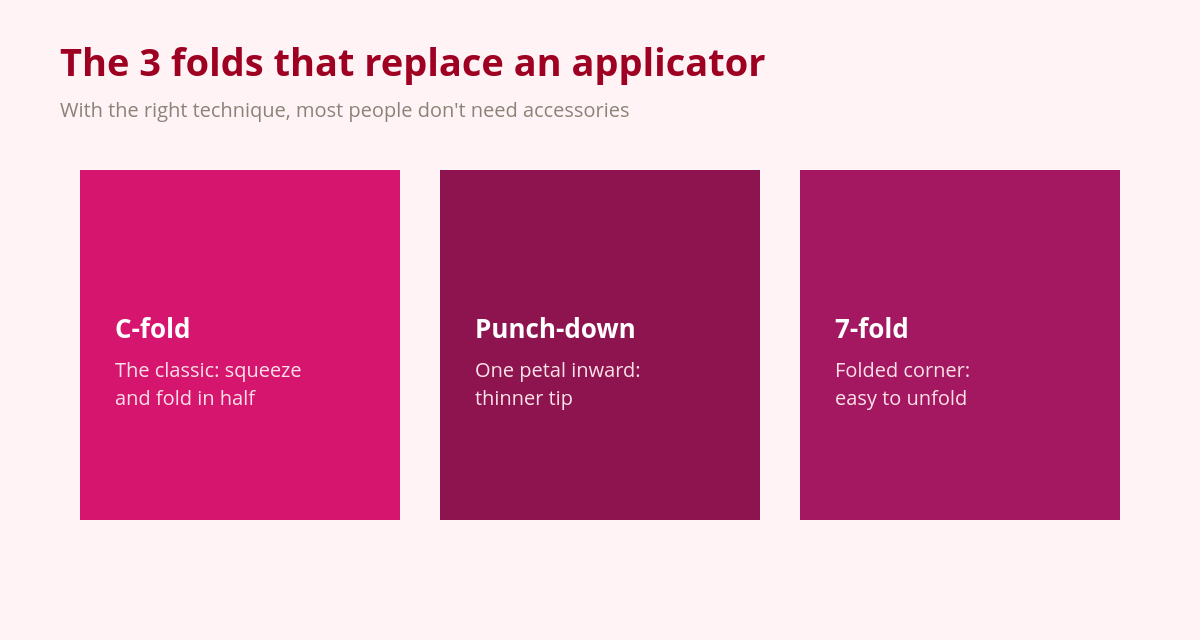 The 3 folds that replace an applicator

With the right technique, most people don't need accessories

C-fold

The classic: squeeze and fold in half

Punch-down

One petal inward: thinner tip

7-fold

Folded corner: easy to unfold